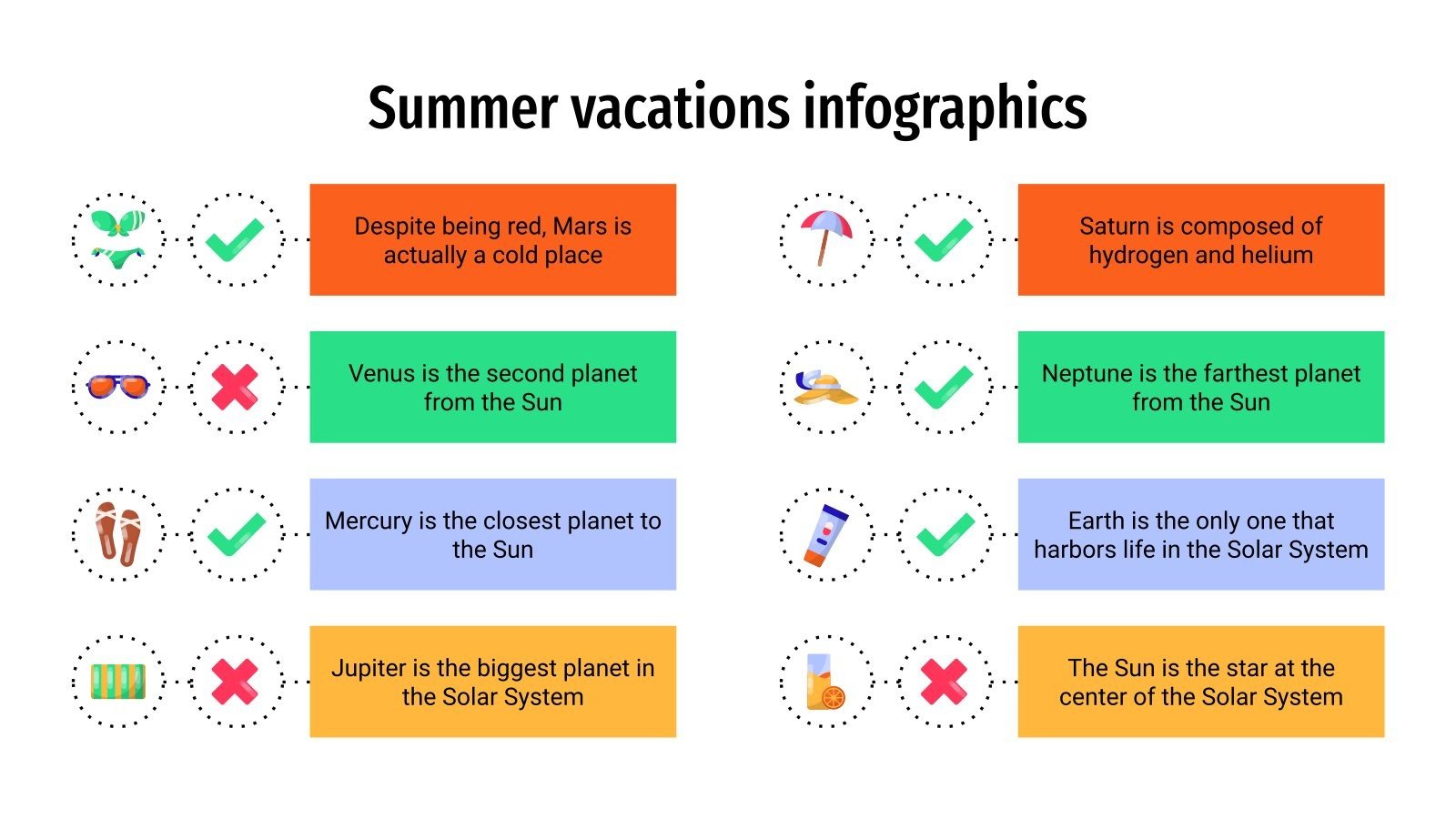 Summer vacations infographics

Despite being red, Mars is actually a cold place

Venus is the second planet from the Sun

Mercury is the closest planet to the Sun

Jupiter is the biggest planet in the Solar System

Saturn is composed of hydrogen and helium

Neptune is the farthest planet from the Sun

Earth is the only one that harbors life in the Solar System

The Sun is the star at the center of the Solar System